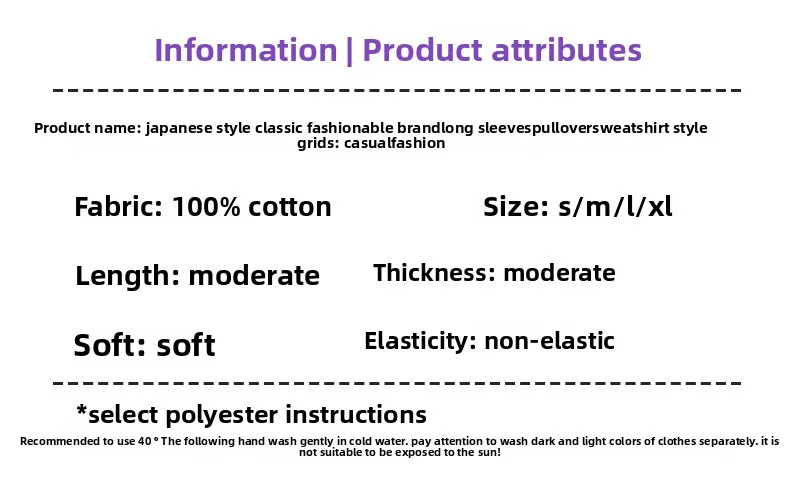 Information | Product attributes

Product name: japanese style classic fashionable brandlong sleevespulloversweatshirt style grids: casualfashion

Fabric: 100% cotton

Size: s/m/l/xl

Length: moderate

Thickness: moderate

Soft: soft

Elasticity: non-elastic

*select polyester instructions

Recommended to use 40 ° The following hand wash gently in cold water. pay attention to wash dark and light colors of clothes separately. it is not suitable to be exposed to the sun!